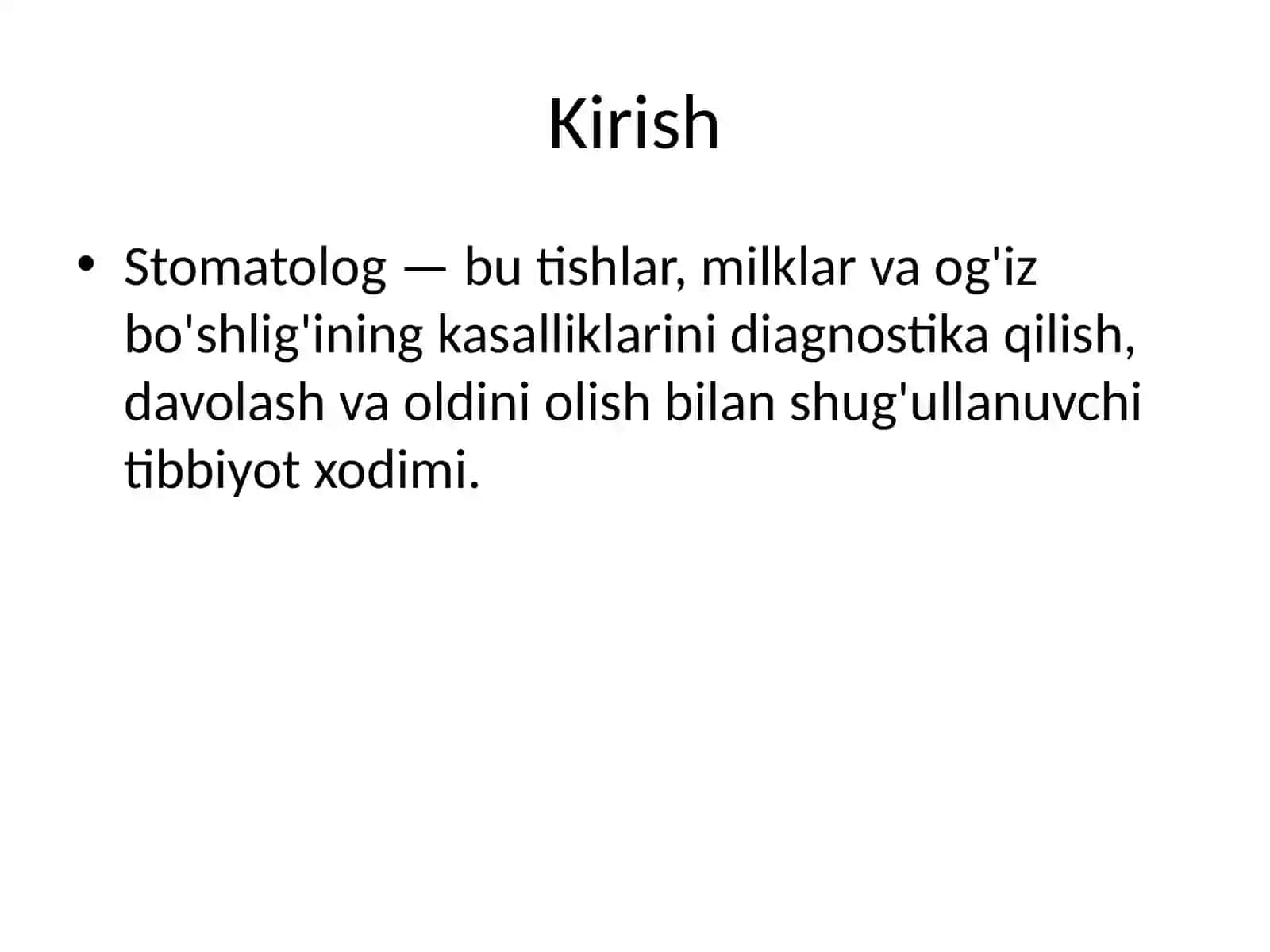 Kirish

• Stomatolog — bu tishlar, milklar va og'iz bo'shlig'ining kasalliklarini diagnostika qilish, davolash va oldini olish bilan shug'ullanuvchi tibbiyot xodimi.